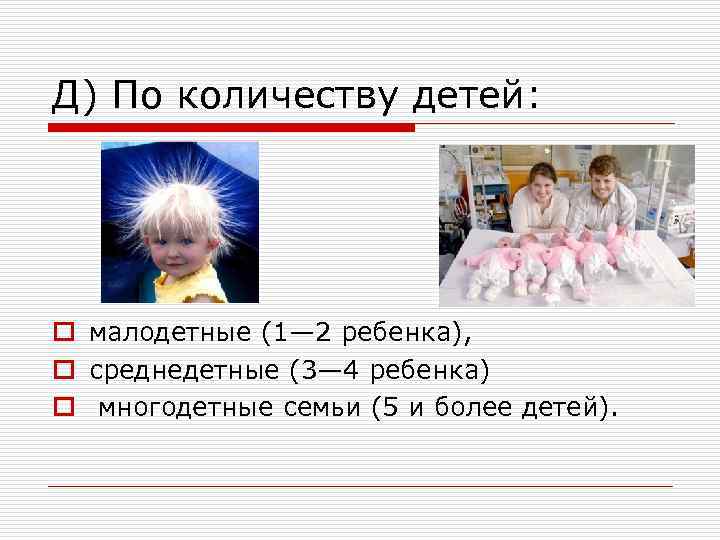 Д) По количеству детей:

малодетные (1—2 ребенка),

среднедетные (3—4 ребенка)

многодетные семьи (5 и более детей).